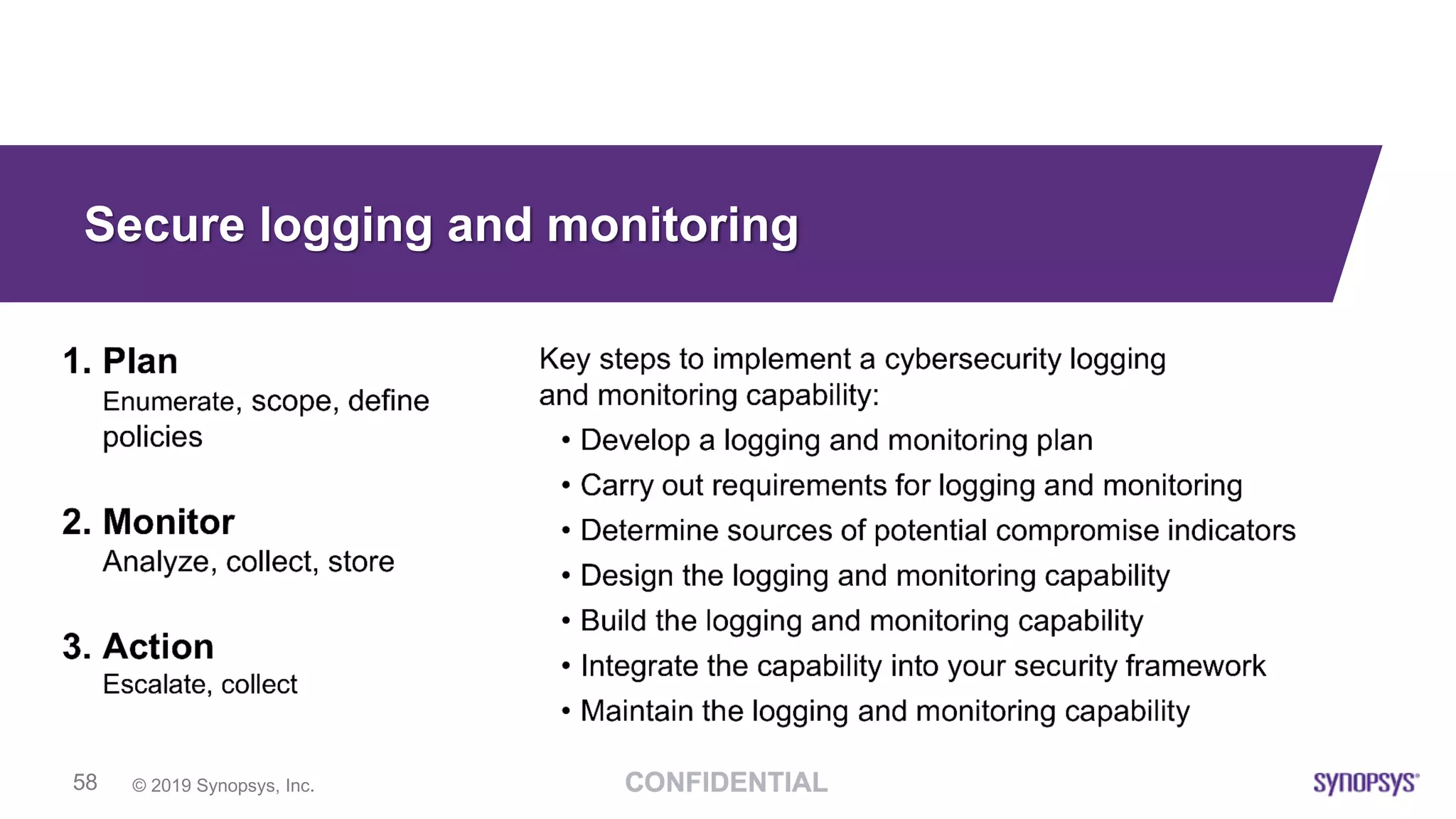 Secure logging and monitoring

1. Plan
Enumerate, scope, define policies

2. Monitor
Analyze, collect, store

3. Action
Escalate, collect

Key steps to implement a cybersecurity logging and monitoring capability:

• Develop a logging and monitoring plan
• Carry out requirements for logging and monitoring
• Determine sources of potential compromise indicators
• Design the logging and monitoring capability
• Build the logging and monitoring capability
• Integrate the capability into your security framework
• Maintain the logging and monitoring capability

58 © 2019 Synopsys, Inc. CONFIDENTIAL SYNOPSYS®